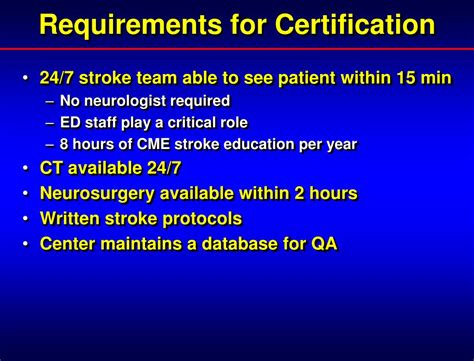 Requirements for Certification

• 24/7 stroke team able to see patient within 15 min
– No neurologist required
– ED staff play a critical role
– 8 hours of CME stroke education per year
• CT available 24/7
• Neurosurgery available within 2 hours
• Written stroke protocols
• Center maintains a database for QA